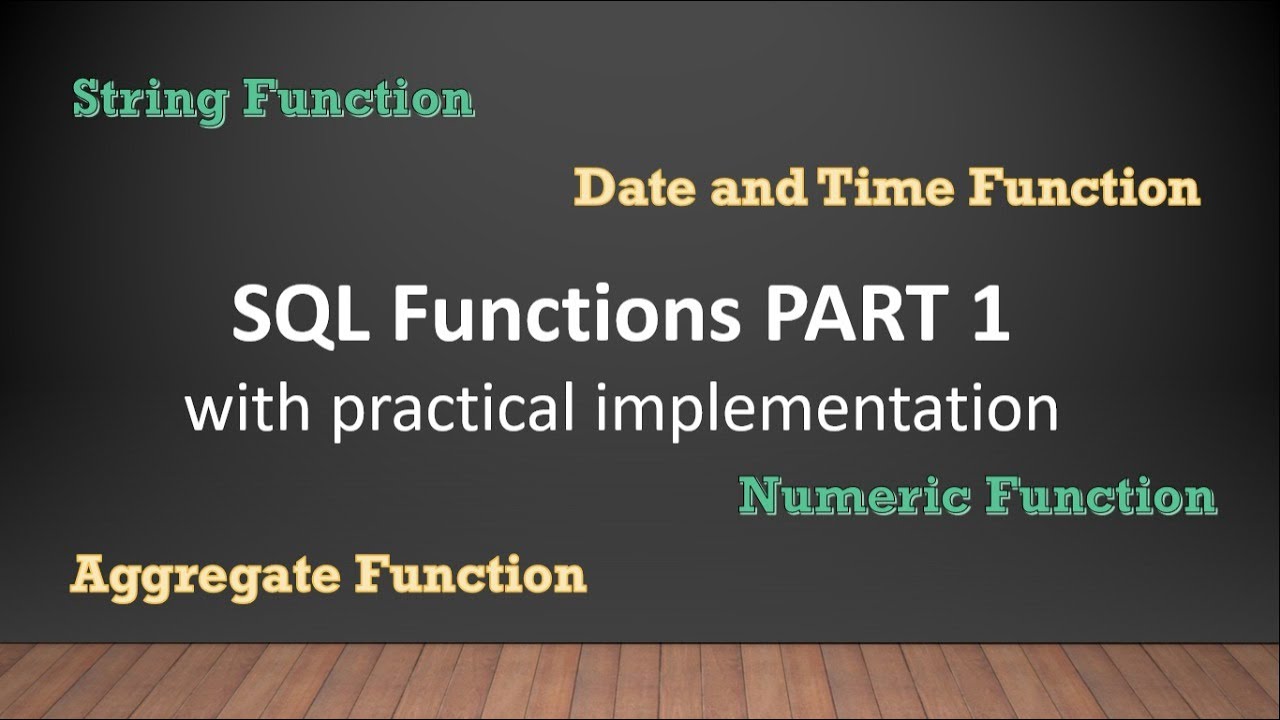 String Function

Date and Time Function

SQL Functions PART 1
with practical implementation

Numeric Function

Aggregate Function